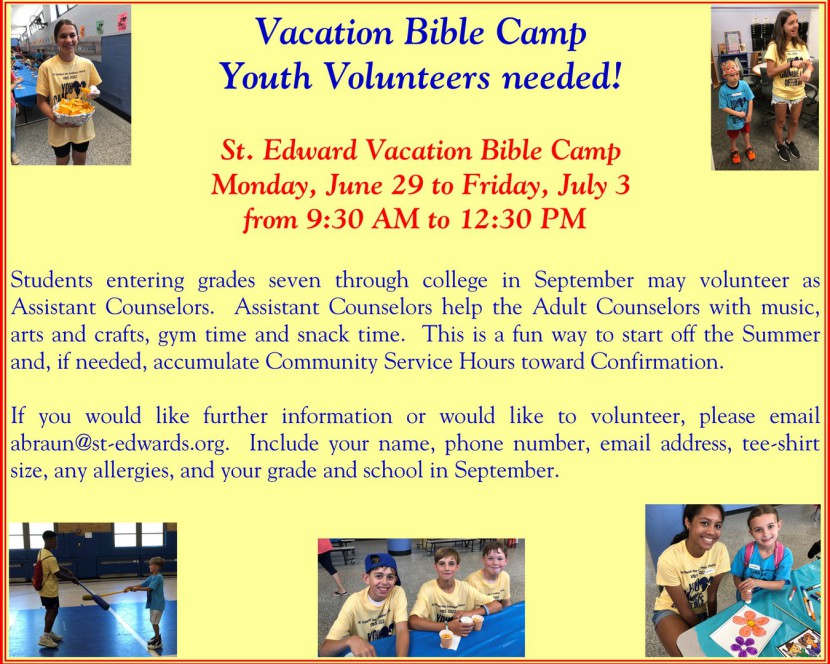 Vacation Bible Camp
Youth Volunteers needed!

St. Edward Vacation Bible Camp
Monday, June 29 to Friday, July 3
from 9:30 AM to 12:30 PM

Students entering grades seven through college in September may volunteer as Assistant Counselors. Assistant Counselors help the Adult Counselors with music, arts and crafts, gym time and snack time. This is a fun way to start off the Summer and, if needed, accumulate Community Service Hours toward Confirmation.

If you would like further information or would like to volunteer, please email abraun@st-edwards.org. Include your name, phone number, email address, tee-shirt size, any allergies, and your grade and school in September.